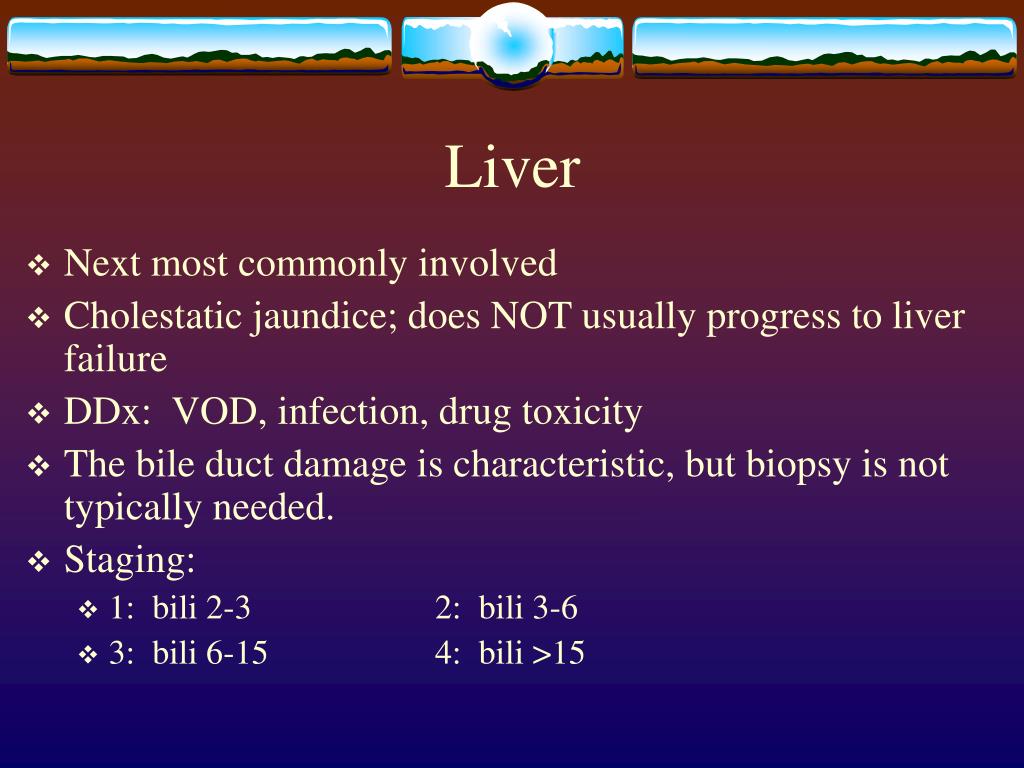 Liver

❖ Next most commonly involved
❖ Cholestatic jaundice; does NOT usually progress to liver failure
❖ DDx: VOD, infection, drug toxicity
❖ The bile duct damage is characteristic, but biopsy is not typically needed.
❖ Staging:
❖ 1: bili 2-3 2: bili 3-6
❖ 3: bili 6-15 4: bili >15